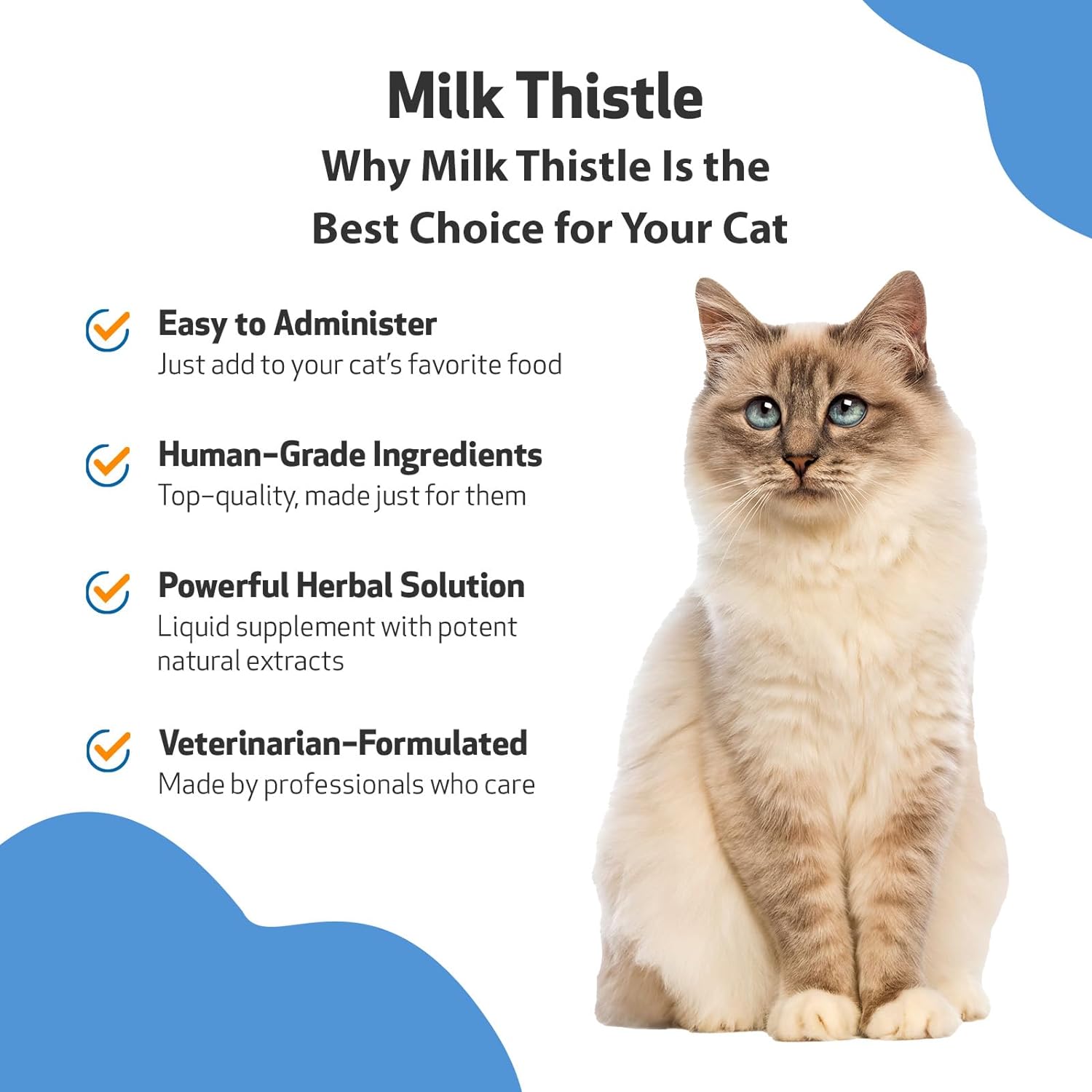 Milk Thistle
Why Milk Thistle Is the Best Choice for Your Cat

Easy to Administer
Just add to your cat's favorite food

Human-Grade Ingredients
Top-quality, made just for them

Powerful Herbal Solution
Liquid supplement with potent natural extracts

Veterinarian-Formulated
Made by professionals who care